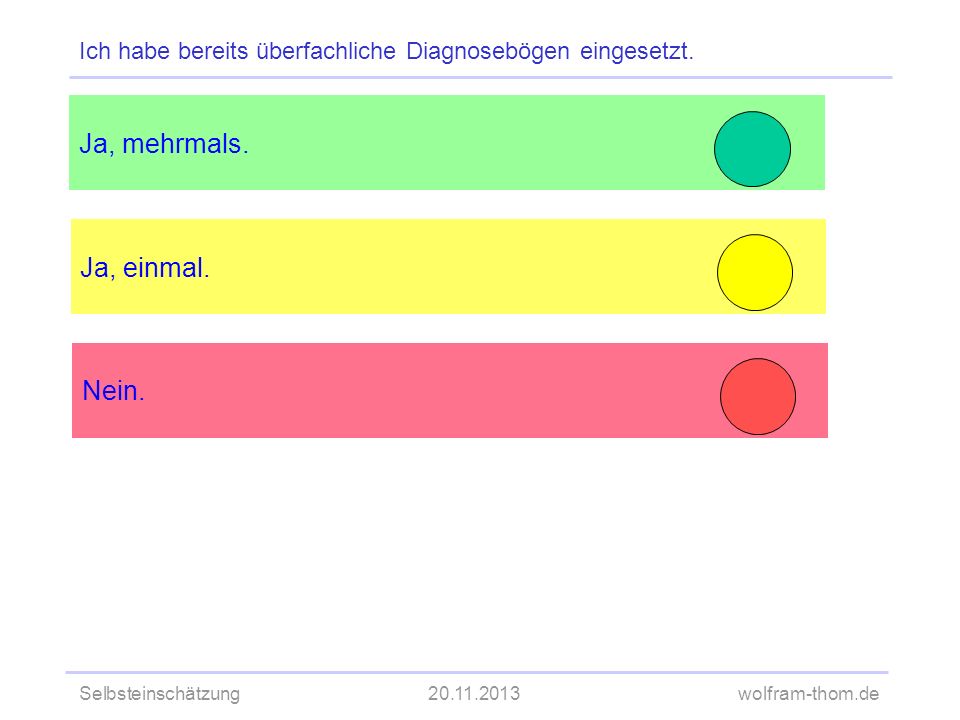 Ich habe bereits überfachliche Diagnosebögen eingesetzt.

Ja, mehrmals.

Ja, einmal.

Nein.

Selbsteinschätzung 20.11.2013 wolfram-thom.de